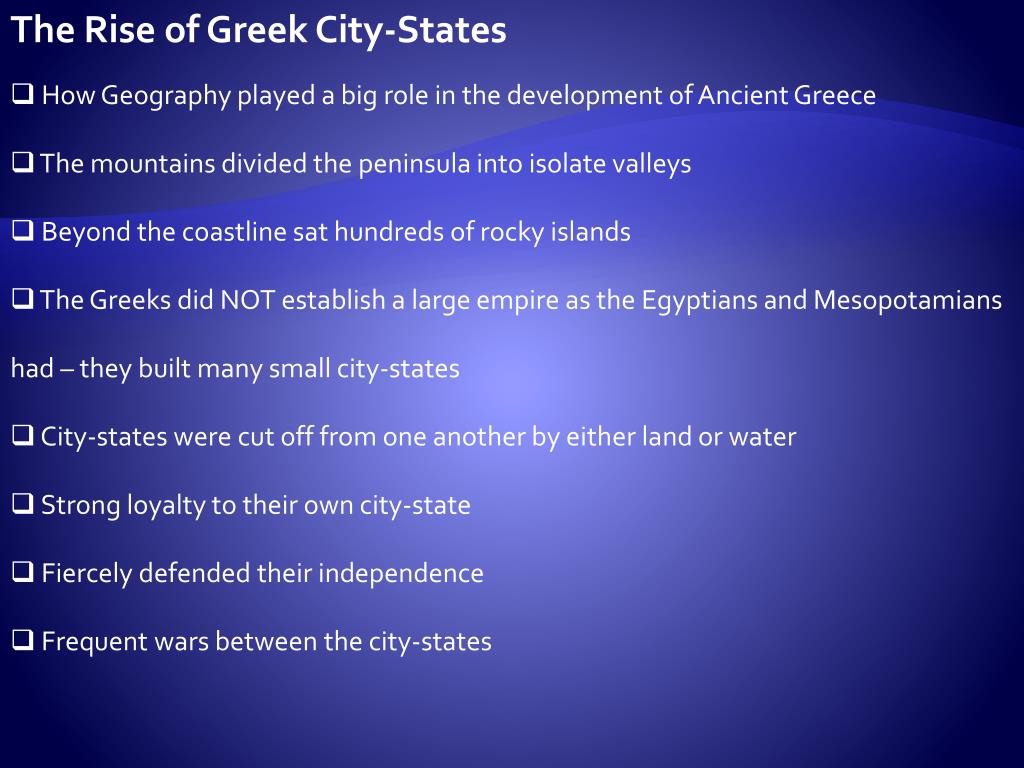 The Rise of Greek City-States

❑ How Geography played a big role in the development of Ancient Greece

❑ The mountains divided the peninsula into isolate valleys

❑ Beyond the coastline sat hundreds of rocky islands

❑ The Greeks did NOT establish a large empire as the Egyptians and Mesopotamians had – they built many small city-states

❑ City-states were cut off from one another by either land or water

❑ Strong loyalty to their own city-state

❑ Fiercely defended their independence

❑ Frequent wars between the city-states